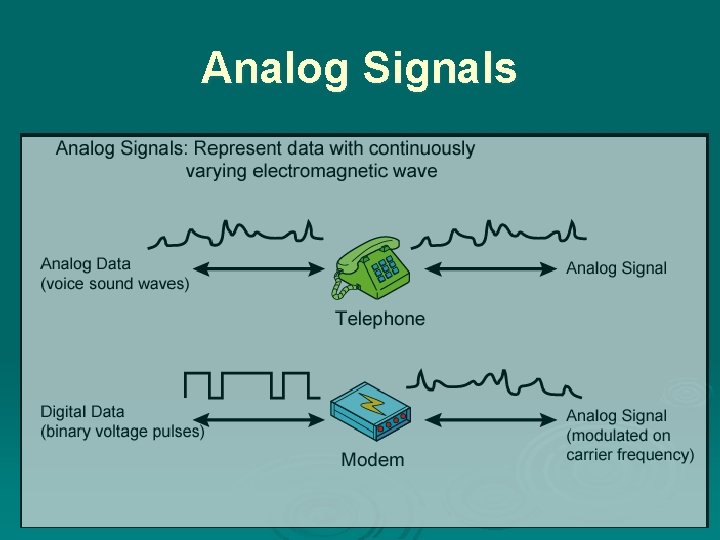 Analog Signals

Analog Signals: Represent data with continuously varying electromagnetic wave

Analog Data (voice sound waves)

Telephone

Analog Signal

Digital Data (binary voltage pulses)

Modem

Analog Signal (modulated on carrier frequency)